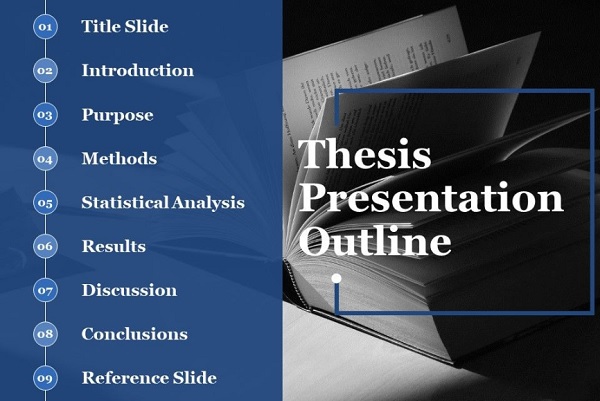 01 Title Slide

02 Introduction

03 Purpose

04 Methods

05 Statistical Analysis

06 Results

07 Discussion

08 Conclusions

09 Reference Slide

Thesis Presentation Outline